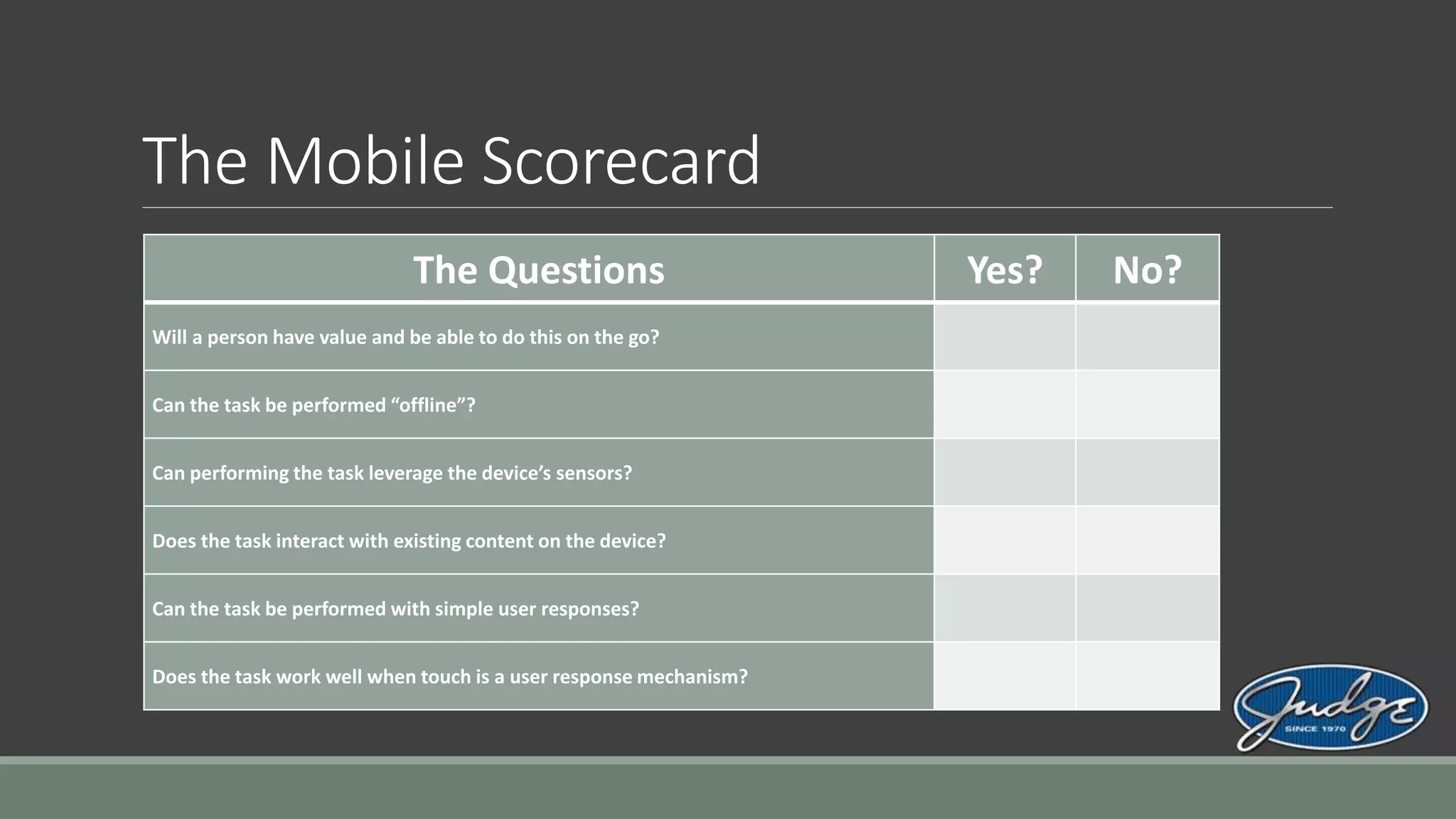 The Mobile Scorecard

| The Questions | Yes? | No? |
|---|---|---|
| Will a person have value and be able to do this on the go? | | |
| Can the task be performed “offline”? | | |
| Can performing the task leverage the device’s sensors? | | |
| Does the task interact with existing content on the device? | | |
| Can the task be performed with simple user responses? | | |
| Does the task work well when touch is a user response mechanism? | | |

Judge
SINCE 1970